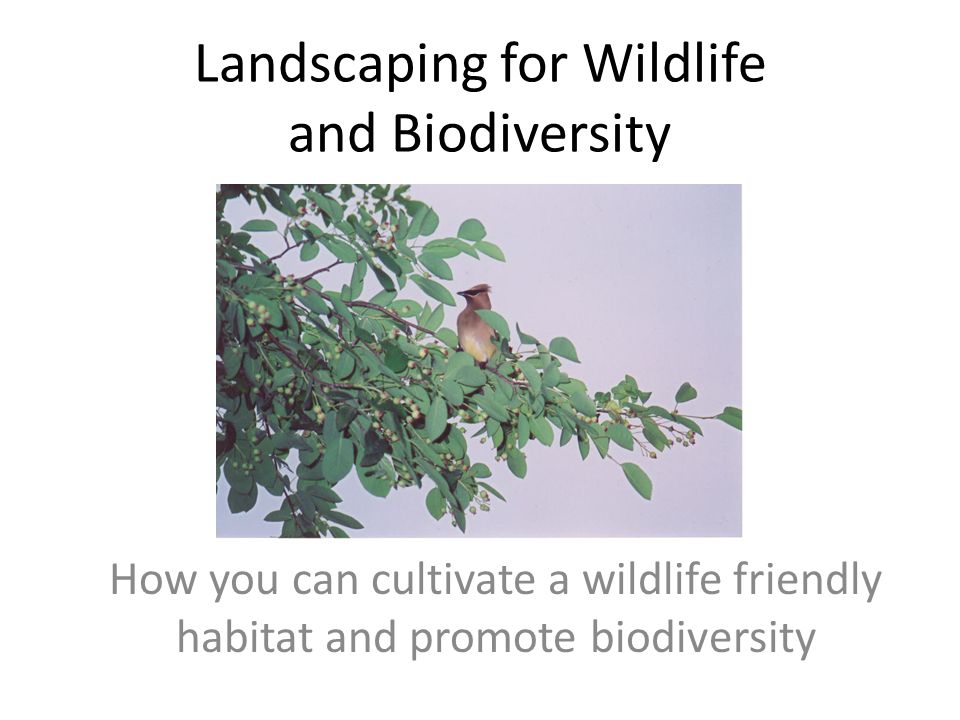 Landscaping for Wildlife and Biodiversity

How you can cultivate a wildlife friendly habitat and promote biodiversity